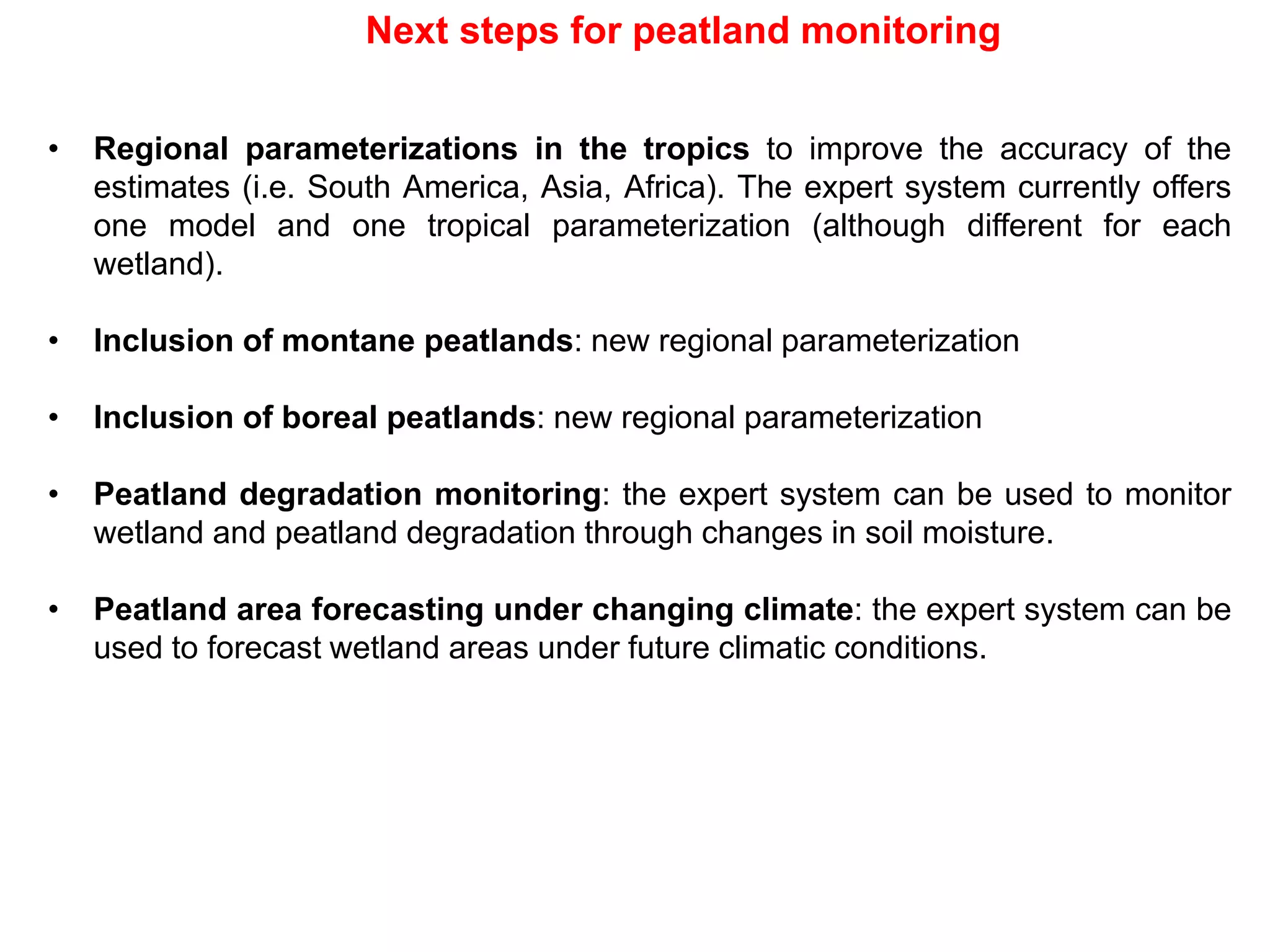 Next steps for peatland monitoring

• Regional parameterizations in the tropics to improve the accuracy of the estimates (i.e. South America, Asia, Africa). The expert system currently offers one model and one tropical parameterization (although different for each wetland).

• Inclusion of montane peatlands: new regional parameterization

• Inclusion of boreal peatlands: new regional parameterization

• Peatland degradation monitoring: the expert system can be used to monitor wetland and peatland degradation through changes in soil moisture.

• Peatland area forecasting under changing climate: the expert system can be used to forecast wetland areas under future climatic conditions.